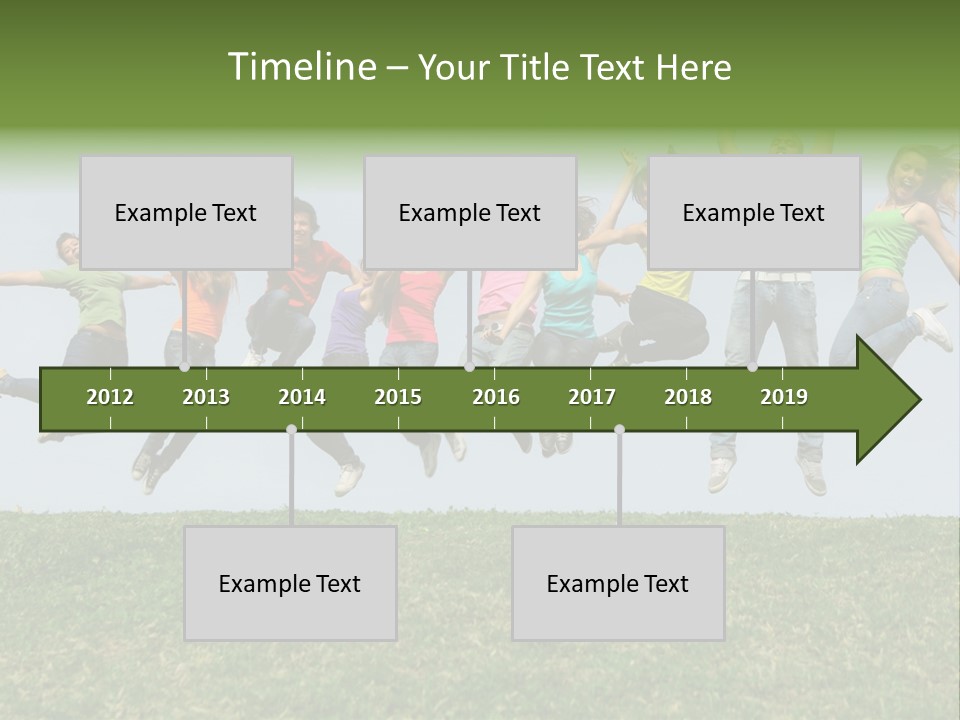 Timeline – Your Title Text Here

Example Text

Example Text

Example Text

2012 2013 2014 2015 2016 2017 2018 2019

Example Text

Example Text